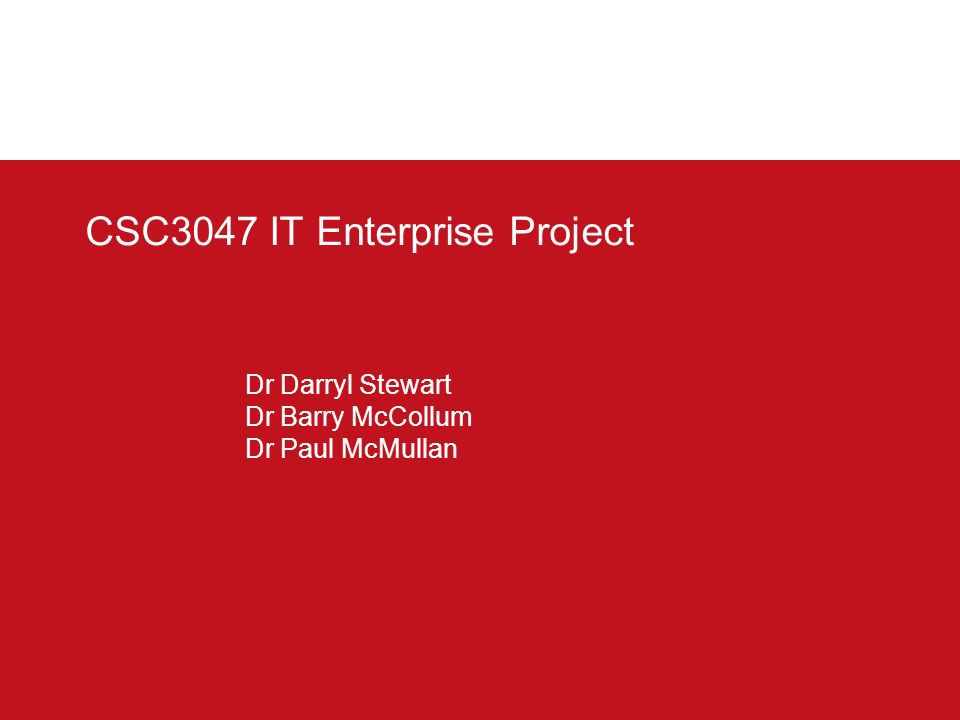 CSC3047 IT Enterprise Project

Dr Darryl Stewart
Dr Barry McCollum
Dr Paul McMullan